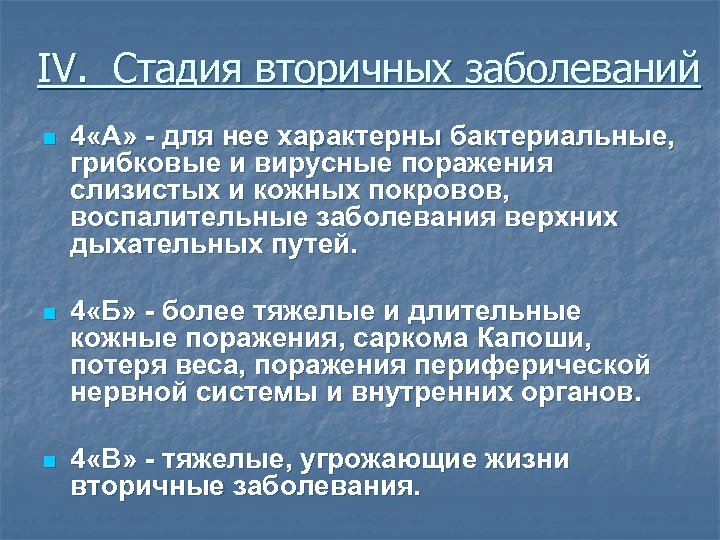 IV. Стадия вторичных заболеваний

4«А» - для нее характерны бактериальные, грибковые и вирусные поражения слизистых и кожных покровов, воспалительные заболевания верхних дыхательных путей.

4«Б» - более тяжелые и длительные кожные поражения, саркома Капоши, потеря веса, поражения периферической нервной системы и внутренних органов.

4«В» - тяжелые, угрожающие жизни вторичные заболевания.